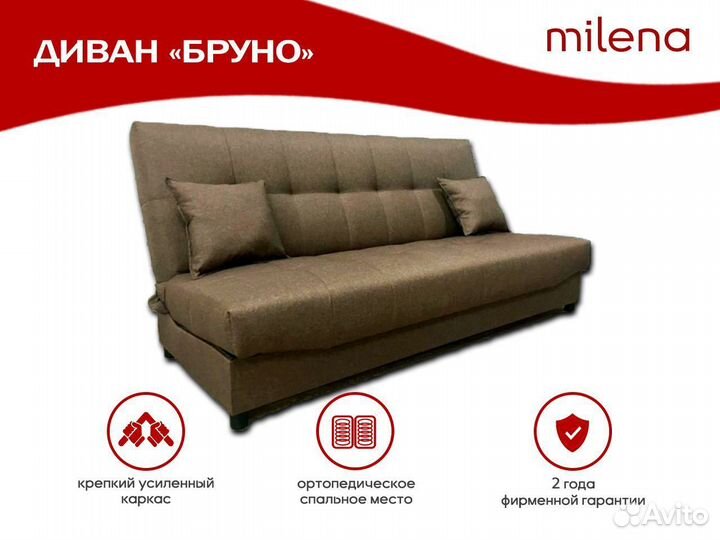 ДИВАН «БРУНО»

milena

крепкий усиленный каркас

ортопедическое спальное место

2 года фирменной гарантии

Avito